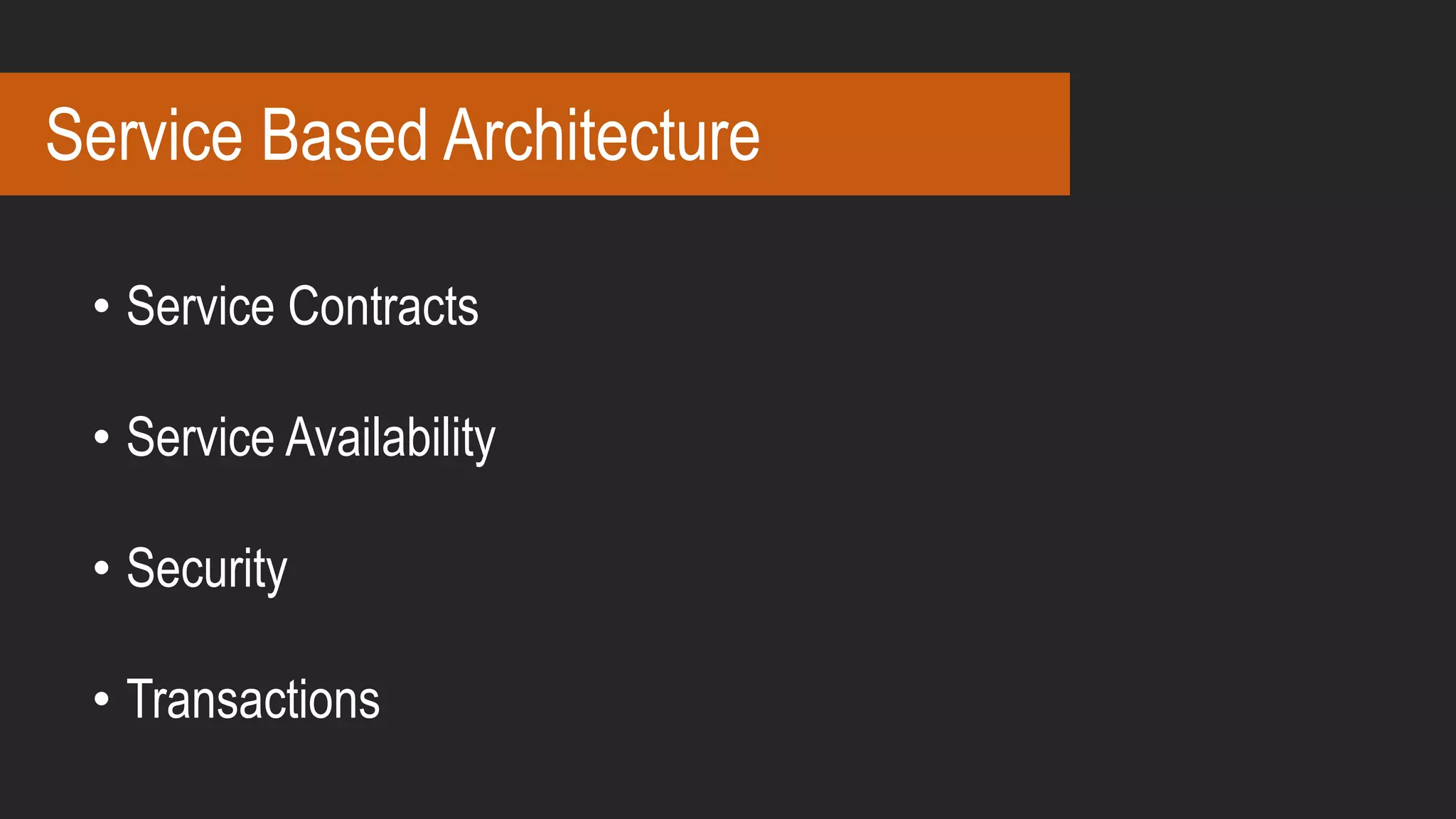 Service Based Architecture

• Service Contracts

• Service Availability

• Security

• Transactions